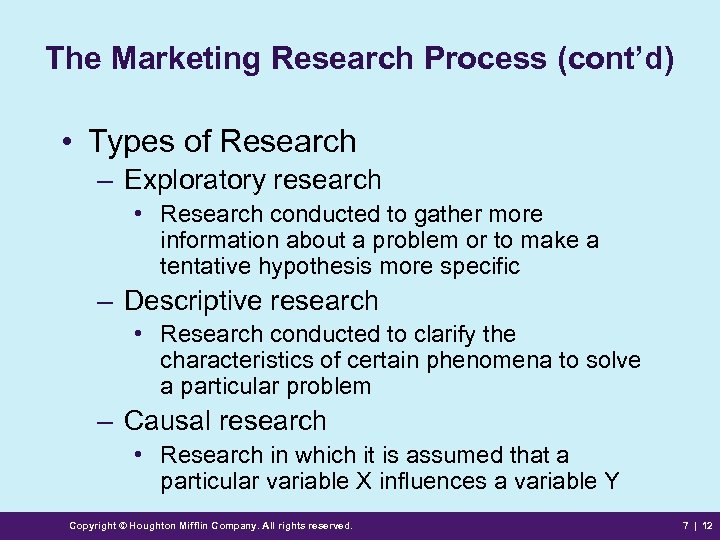 The Marketing Research Process (cont'd)

• Types of Research
 – Exploratory research
  • Research conducted to gather more information about a problem or to make a tentative hypothesis more specific
 – Descriptive research
  • Research conducted to clarify the characteristics of certain phenomena to solve a particular problem
 – Causal research
  • Research in which it is assumed that a particular variable X influences a variable Y

Copyright © Houghton Mifflin Company. All rights reserved.

7 | 12